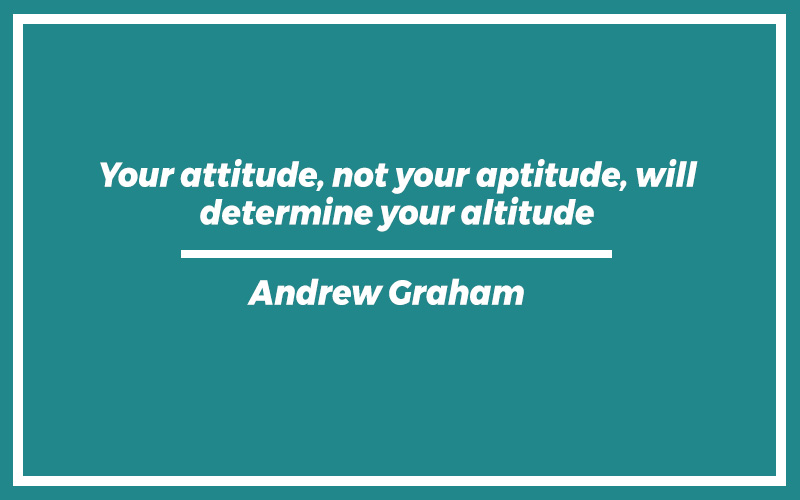 Your attitude, not your aptitude, will determine your altitude

Andrew Graham